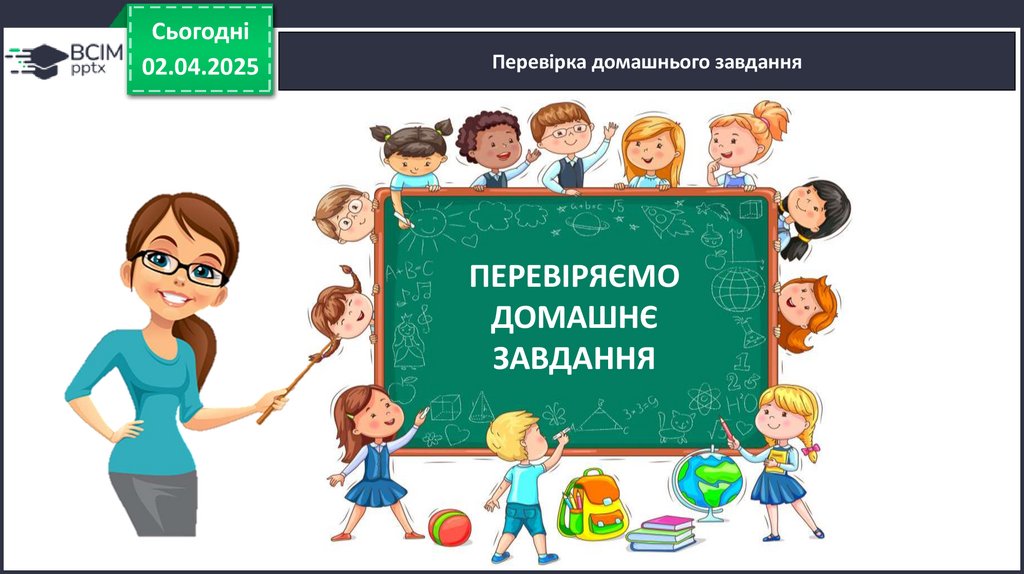 ВСІМ pptx

Сьогодні
02.04.2025

Перевірка домашнього завдання

ПЕРЕВІРЯЄМО ДОМАШНЄ ЗАВДАННЯ